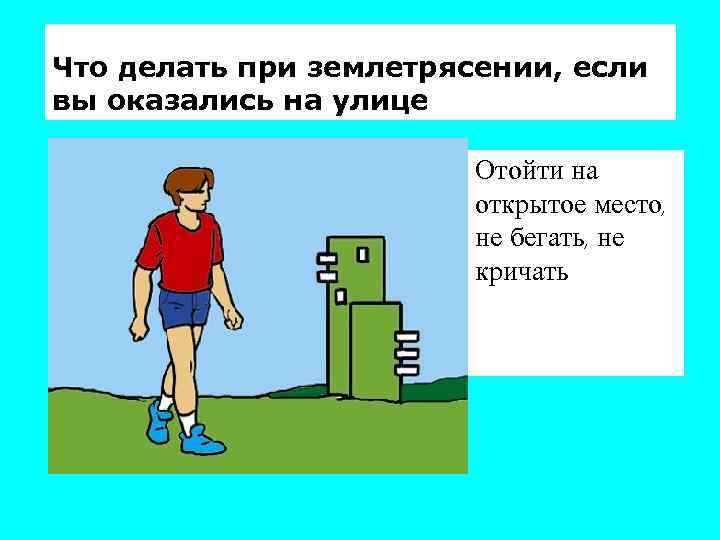 Что делать при землетрясении, если вы оказались на улице

Отойти на открытое место, не бегать, не кричать